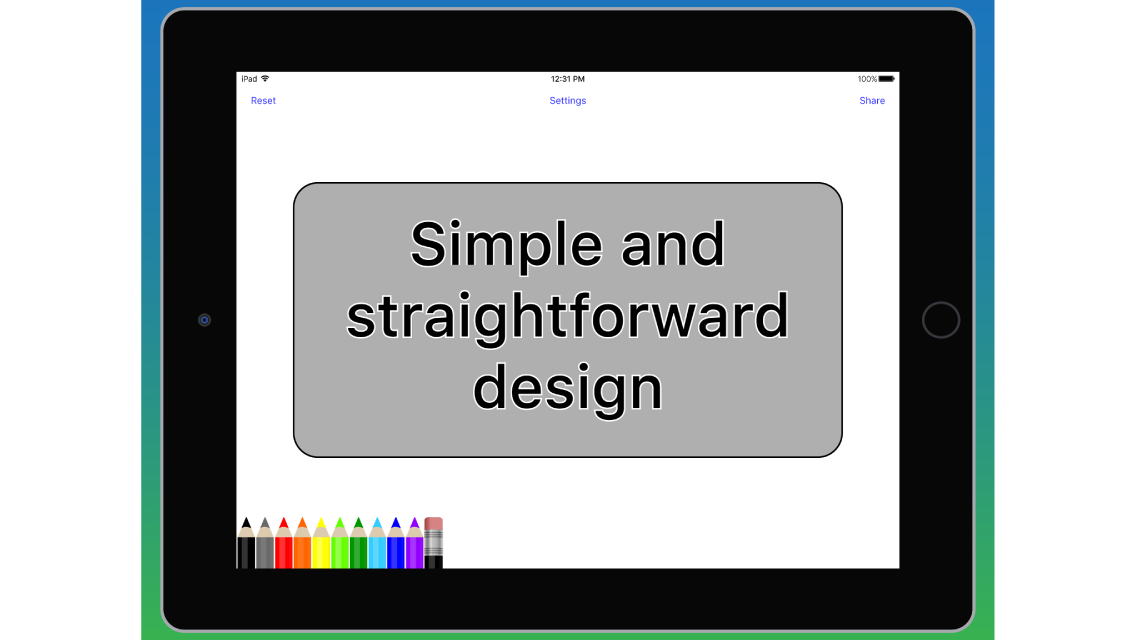 iPad

12:31 PM

100%

Reset

Settings

Share

Simple and straightforward design